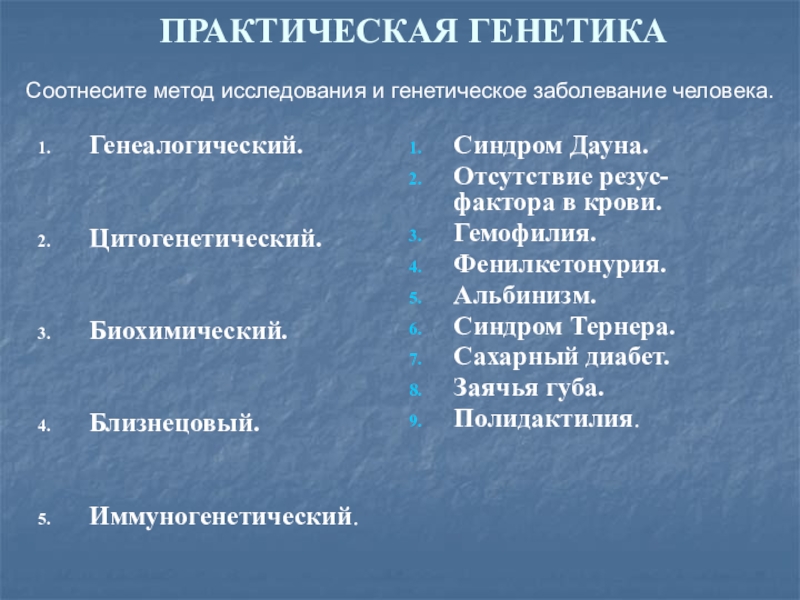 ПРАКТИЧЕСКАЯ ГЕНЕТИКА

Соотнесите метод исследования и генетическое заболевание человека.

1. Генеалогический.
2. Цитогенетический.
3. Биохимический.
4. Близнецовый.
5. Иммуногенетический.

1. Синдром Дауна.
2. Отсутствие резус-фактора в крови.
3. Гемофилия.
4. Фенилкетонурия.
5. Альбинизм.
6. Синдром Тернера.
7. Сахарный диабет.
8. Заячья губа.
9. Полидактилия.